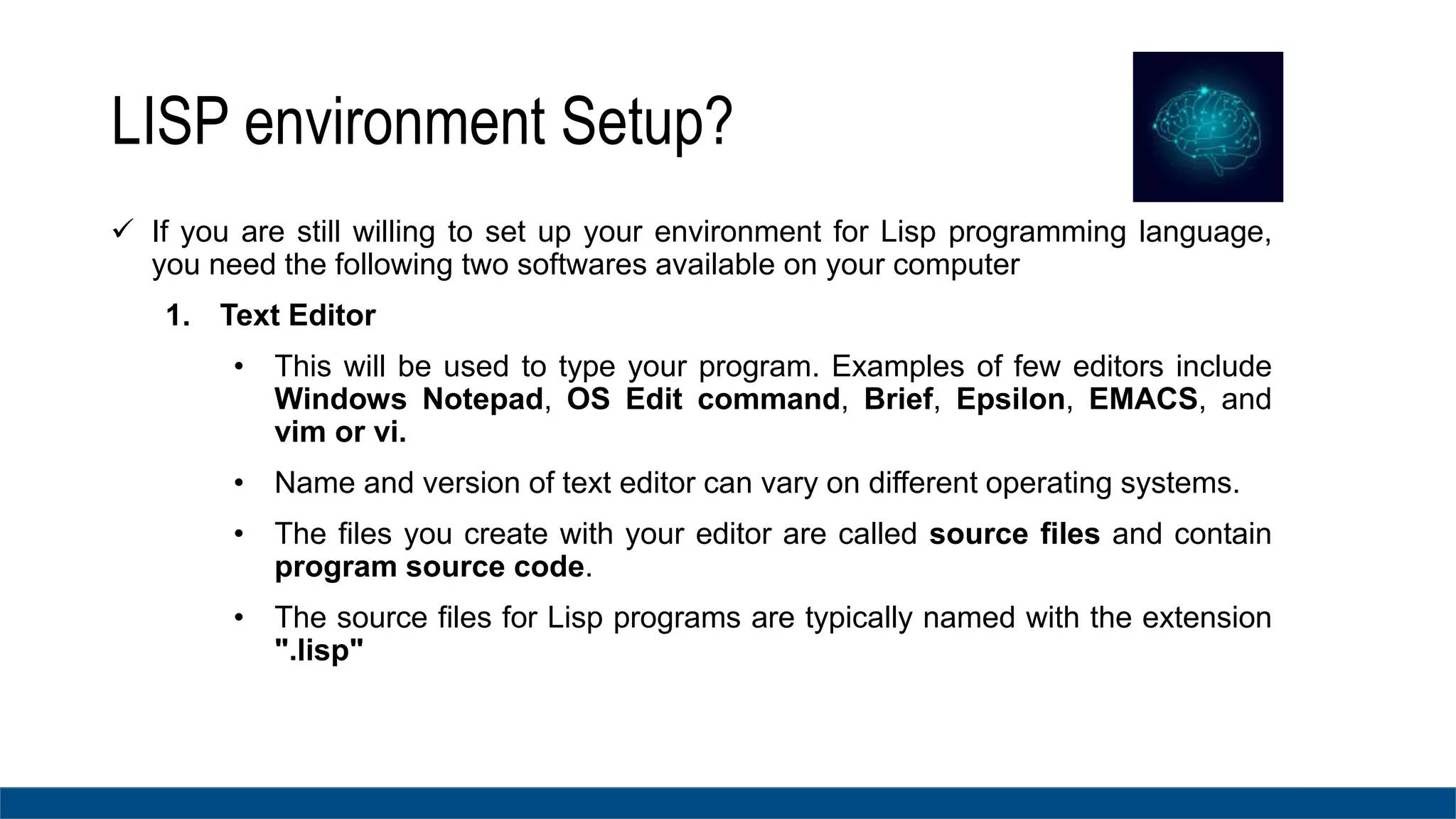 LISP environment Setup?

✓ If you are still willing to set up your environment for Lisp programming language, you need the following two softwares available on your computer

1. Text Editor

• This will be used to type your program. Examples of few editors include Windows Notepad, OS Edit command, Brief, Epsilon, EMACS, and vim or vi.

• Name and version of text editor can vary on different operating systems.

• The files you create with your editor are called source files and contain program source code.

• The source files for Lisp programs are typically named with the extension ".lisp"